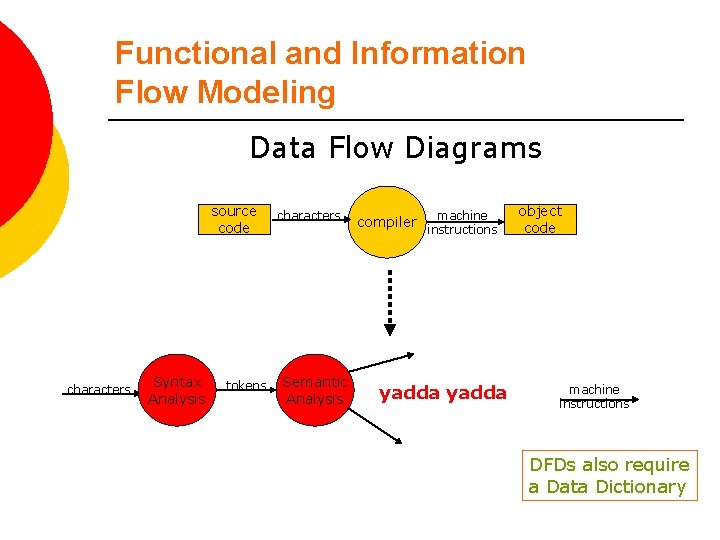 Functional and Information Flow Modeling

Data Flow Diagrams

source code

characters

compiler

machine instructions

object code

characters

Syntax Analysis

tokens

Semantic Analysis

yadda yadda

machine instructions

DFDs also require a Data Dictionary